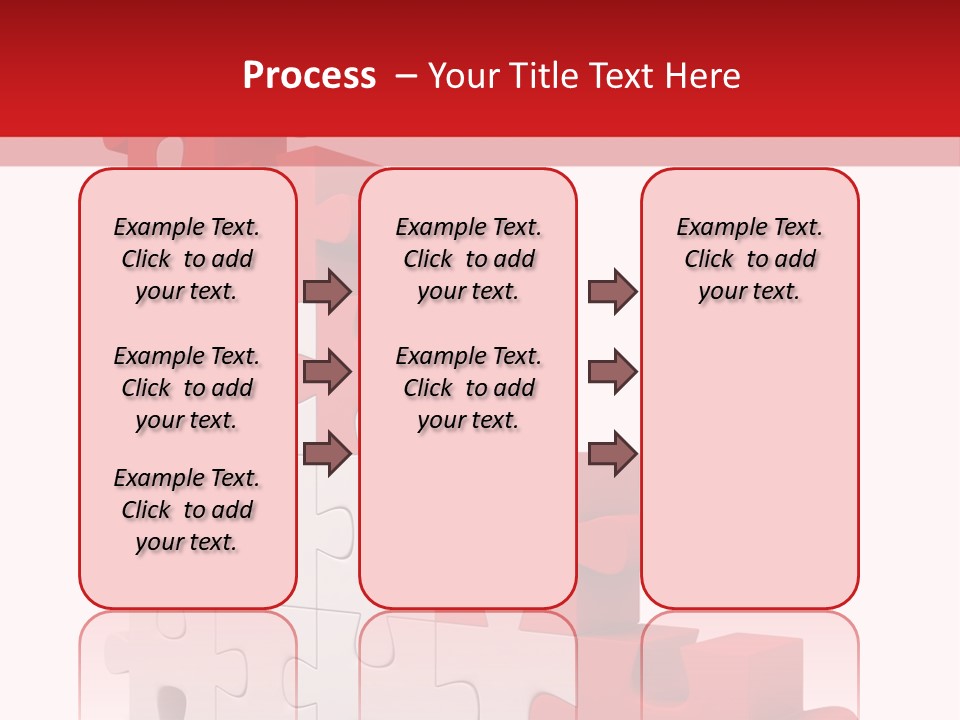 Process – Your Title Text Here

Example Text. Click to add your text.

Example Text. Click to add your text.

Example Text. Click to add your text.

Example Text. Click to add your text.

Example Text. Click to add your text.

Example Text. Click to add your text.